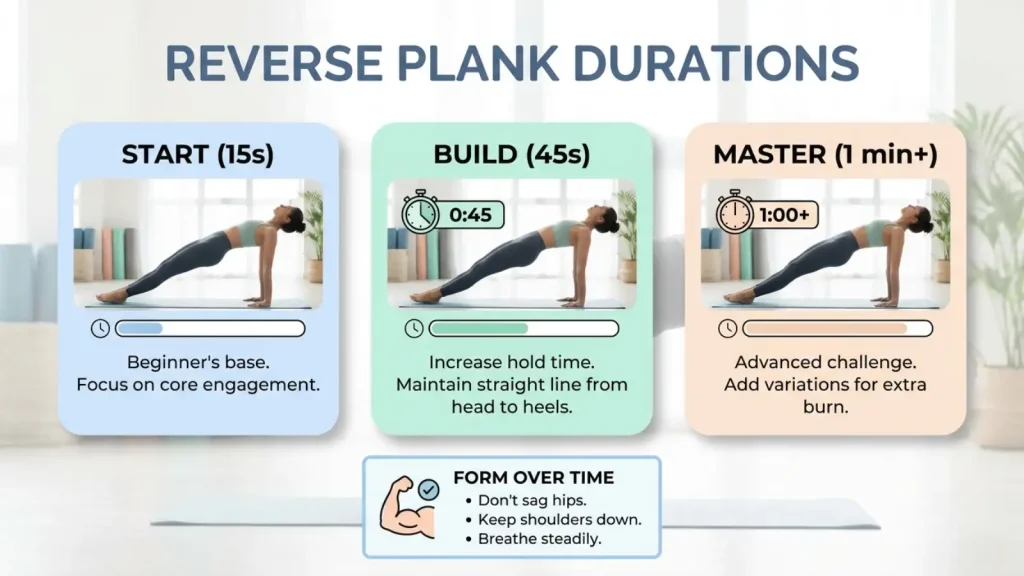 REVERSE PLANK DURATIONS

START (15s)

Beginner's base.
Focus on core engagement.

BUILD (45s)

0:45

Increase hold time.
Maintain straight line from head to heels.

MASTER (1 min+)

1:00+

Advanced challenge.
Add variations for extra burn.

FORM OVER TIME
• Don't sag hips.
• Keep shoulders down.
• Breathe steadily.